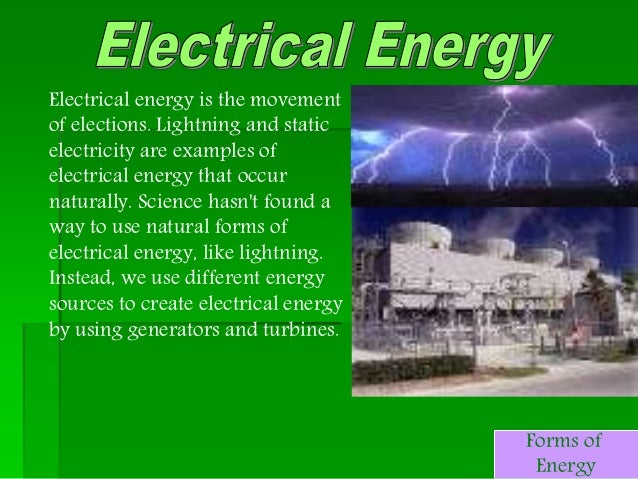 Electrical Energy

Electrical energy is the movement of elections. Lightning and static electricity are examples of electrical energy that occur naturally. Science hasn't found a way to use natural forms of electrical energy, like lightning. Instead, we use different energy sources to create electrical energy by using generators and turbines.

Forms of Energy